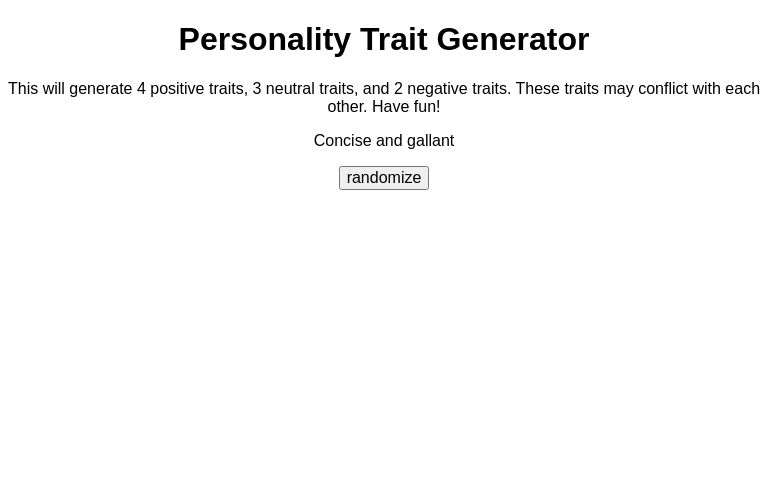 Personality Trait Generator

This will generate 4 positive traits, 3 neutral traits, and 2 negative traits. These traits may conflict with each other. Have fun!

Concise and gallant

randomize